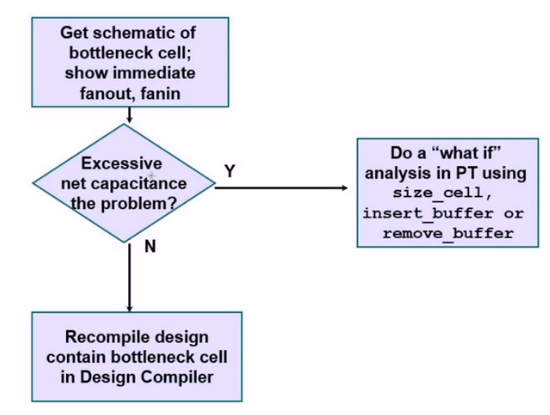 Get schematic of bottleneck cell; show immediate fanout, fanin

Excessive net capacitance the problem?

Y

Do a “what if” analysis in PT using size_cell, insert_buffer or remove_buffer

N

Recompile design contain bottleneck cell in Design Compiler